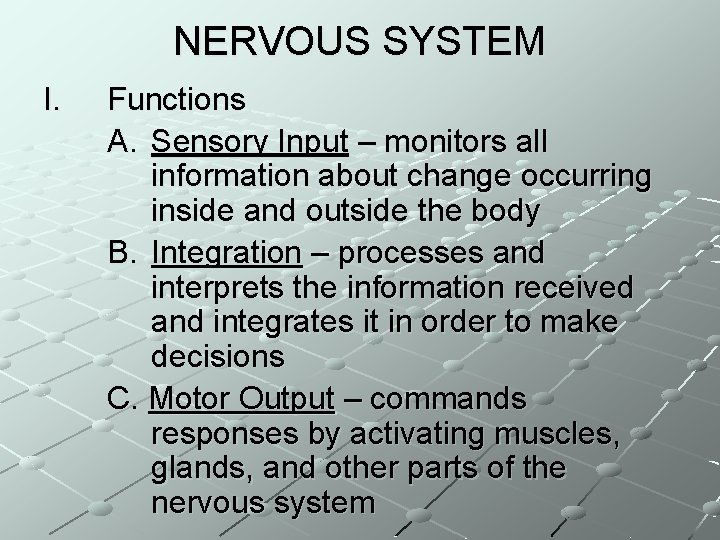 NERVOUS SYSTEM

I. Functions

A. Sensory Input – monitors all information about change occurring inside and outside the body

B. Integration – processes and interprets the information received and integrates it in order to make decisions

C. Motor Output – commands responses by activating muscles, glands, and other parts of the nervous system